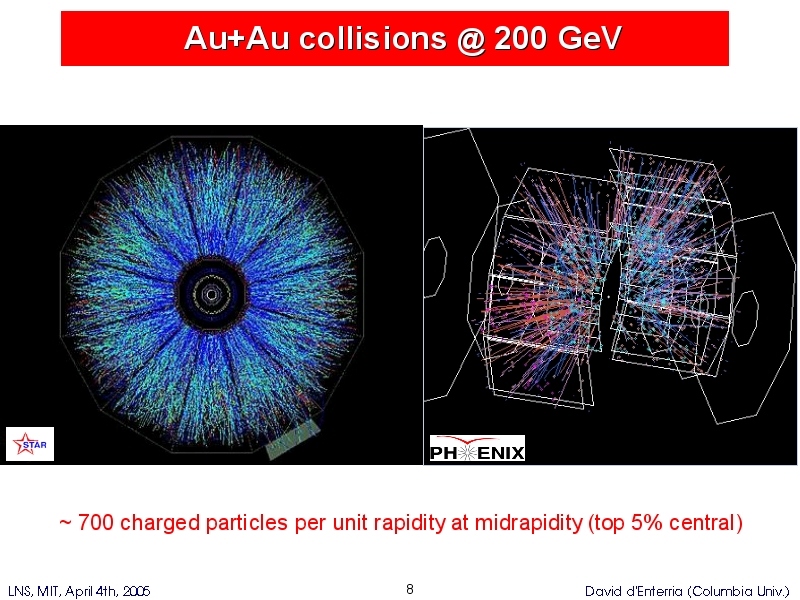 Au+Au collisions @ 200 GeV

STAR

PHENIX

~ 700 charged particles per unit rapidity at midrapidity (top 5% central)

LNS, MIT, April 4th, 2005

8

David d'Enterria (Columbia Univ.)